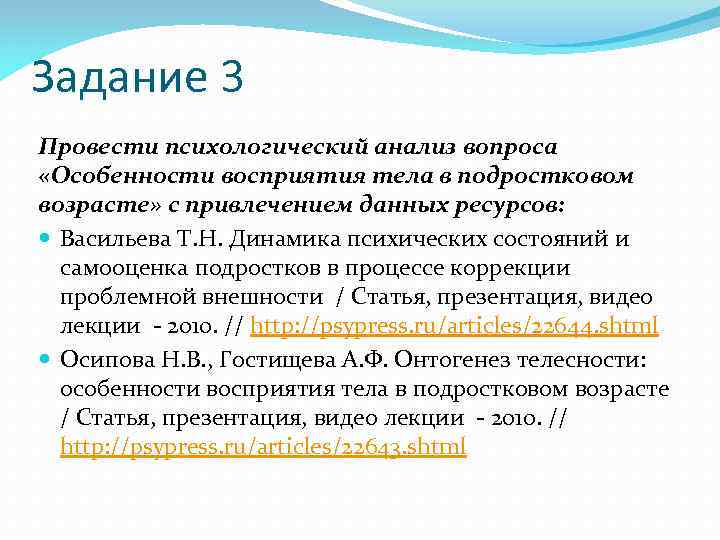 Задание 3

Провести психологический анализ вопроса «Особенности восприятия тела в подростковом возрасте» с привлечением данных ресурсов:

Васильева Т.Н. Динамика психических состояний и самооценка подростков в процессе коррекции проблемной внешности / Статья, презентация, видео лекции - 2010. // http://psypress.ru/articles/22644.shtml

Осипова Н.В., Гостищева А.Ф. Онтогенез телесности: особенности восприятия тела в подростковом возрасте / Статья, презентация, видео лекции - 2010. // http://psypress.ru/articles/22643.shtml